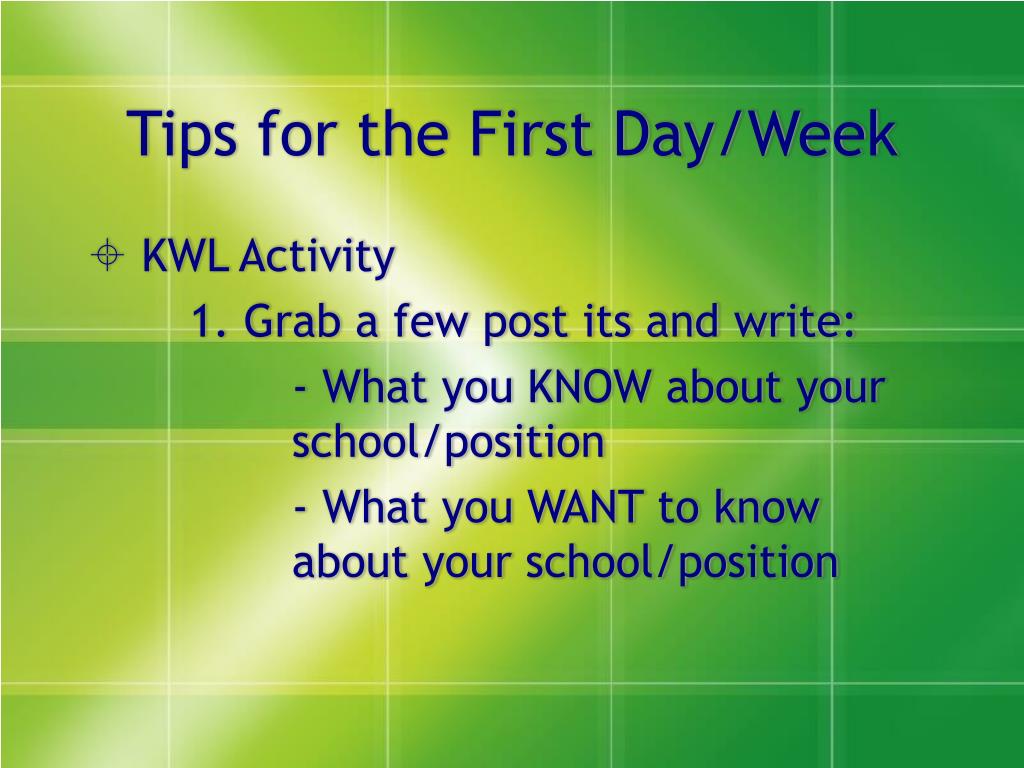 Tips for the First Day/Week

KWL Activity

1. Grab a few post its and write:

- What you KNOW about your school/position

- What you WANT to know about your school/position